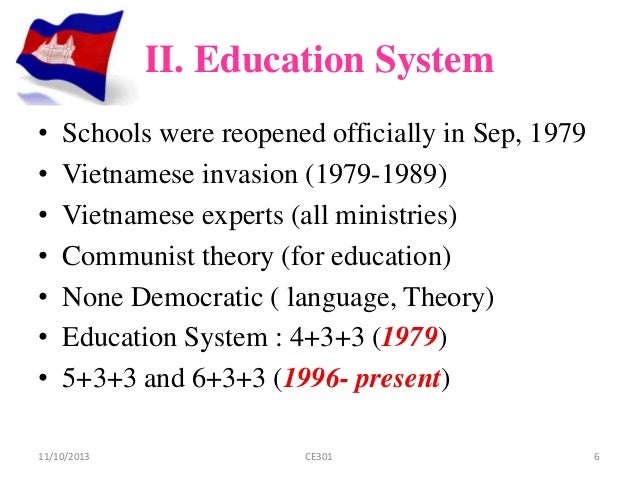 II. Education System

• Schools were reopened officially in Sep, 1979
• Vietnamese invasion (1979-1989)
• Vietnamese experts (all ministries)
• Communist theory (for education)
• None Democratic ( language, Theory)
• Education System : 4+3+3 (1979)
• 5+3+3 and 6+3+3 (1996- present)

11/10/2013 CE301 6